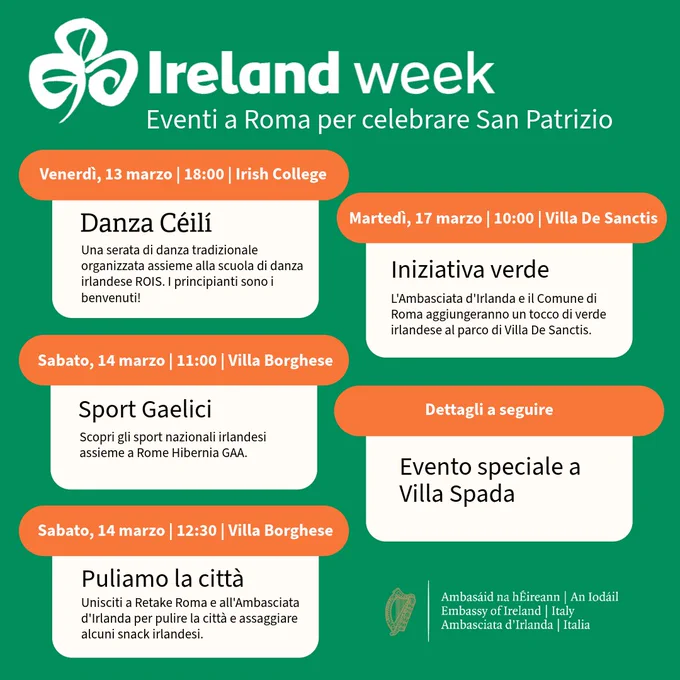 Ireland week
Eventi a Roma per celebrare San Patrizio

Venerdì, 13 marzo | 18:00 | Irish College

Danza Céilí
Una serata di danza tradizionale organizzata assieme alla scuola di danza irlandese ROIS. I principianti sono i benvenuti!

Sabato, 14 marzo | 11:00 | Villa Borghese

Sport Gaelici
Scopri gli sport nazionali irlandesi assieme a Rome Hibernia GAA.

Sabato, 14 marzo | 12:30 | Villa Borghese

Puliamo la città
Unisciti a Retake Roma e all'Ambasciata d'Irlanda per pulire la città e assaggiare alcuni snack irlandesi.

Martedì, 17 marzo | 10:00 | Villa De Sanctis

Iniziativa verde
L'Ambasciata d'Irlanda e il Comune di Roma aggiungeranno un tocco di verde irlandese al parco di Villa De Sanctis.

Dettagli a seguire

Evento speciale a Villa Spada

Ambasáid na hÉireann | An Iodáil
Embassy of Ireland | Italy
Ambasciata d'Irlanda | Italia